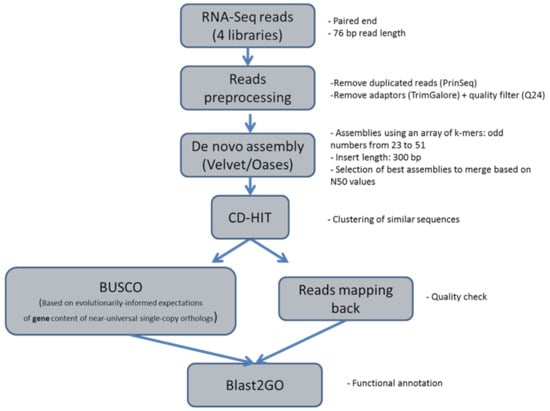 RNA-Seq reads (4 libraries)

- Paired end
- 76 bp read length

Reads preprocessing

-Remove duplicated reads (PrinSeq)
-Remove adaptors (TrimGalore) + quality filter (Q24)

De novo assembly (Velvet/Oases)

- Assemblies using an array of k-mers: odd numbers from 23 to 51
- Insert length: 300 bp
- Selection of best assemblies to merge based on N50 values

CD-HIT

- Clustering of similar sequences

BUSCO
(Based on evolutionarily-informed expectations of gene content of near-universal single-copy orthologs)

Reads mapping back

- Quality check

Blast2GO

- Functional annotation